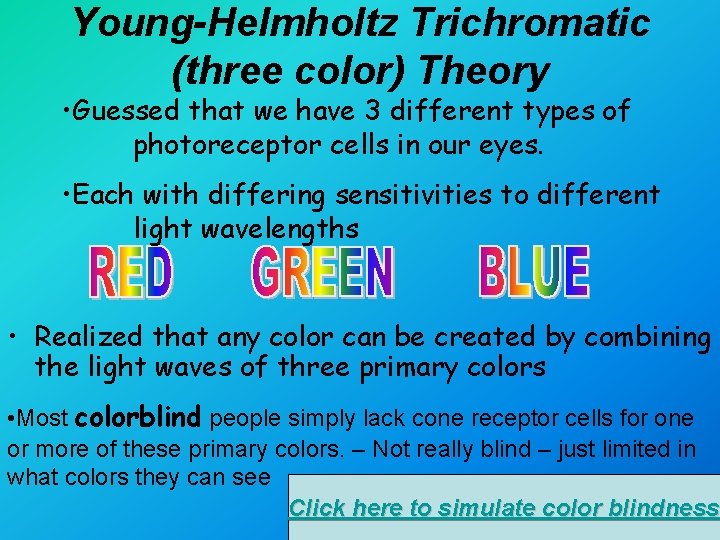 Young-Helmholtz Trichromatic (three color) Theory

•Guessed that we have 3 different types of photoreceptor cells in our eyes.

•Each with differing sensitivities to different light wavelengths

RED GREEN BLUE

• Realized that any color can be created by combining the light waves of three primary colors

•Most colorblind people simply lack cone receptor cells for one or more of these primary colors. – Not really blind – just limited in what colors they can see

Click here to simulate color blindness